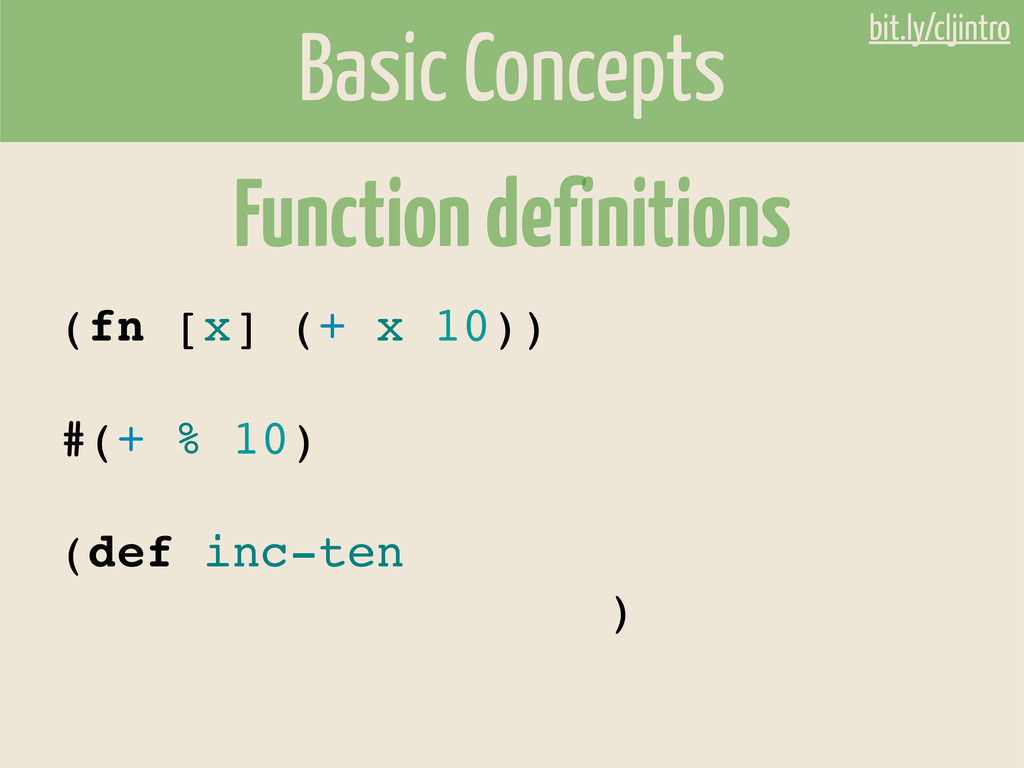 Basic Concepts

bit.ly/cljintro

Function definitions

(fn [x] (+ x 10))

#(+ % 10)

(def inc-ten
)